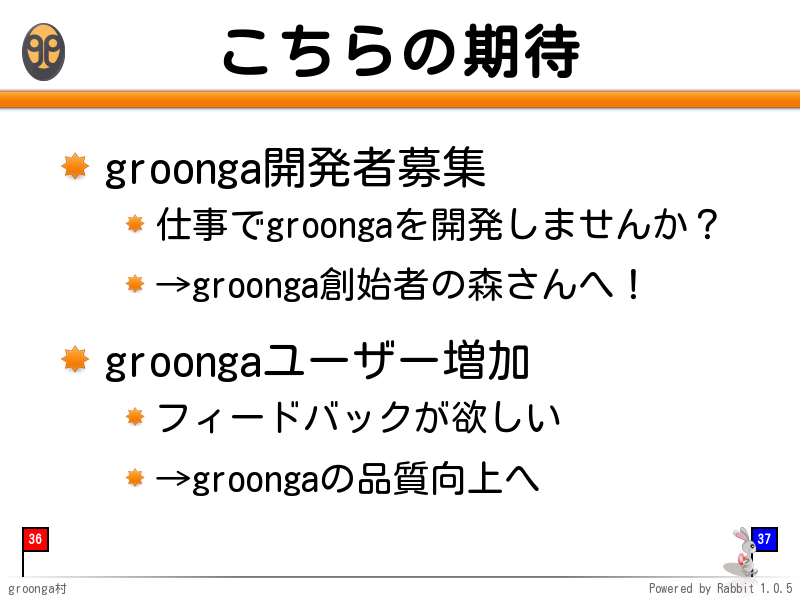 こちらの期待

groonga開発者募集

仕事でgroongaを開発しませんか？

→groonga創始者の森さんへ！

groongaユーザー増加

フィードバックが欲しい

→groongaの品質向上へ

36

37

groonga村

Powered by Rabbit 1.0.5